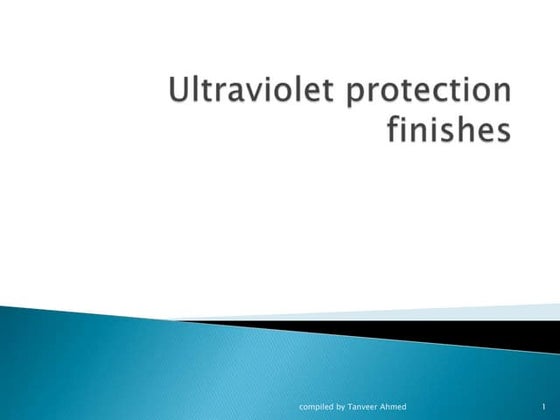 Ultraviolet protection finishes

compiled by Tanveer Ahmed

1